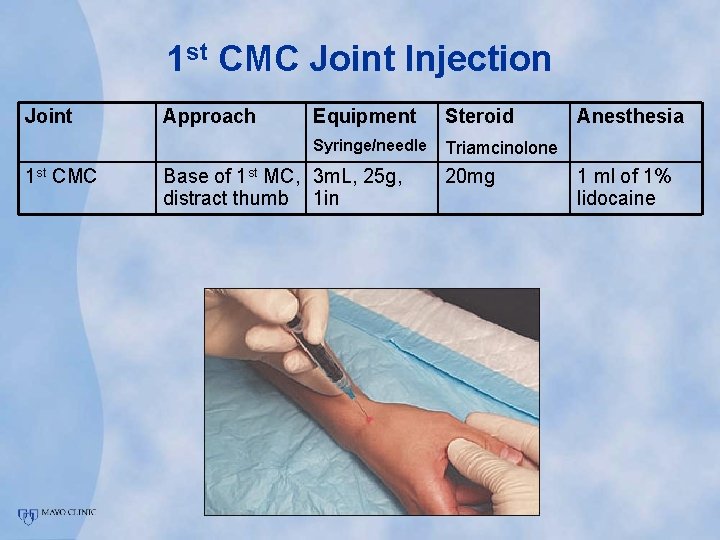 1$^{st}$ CMC Joint Injection

| Joint | Approach | Equipment Syringe/needle | Steroid Triamcinolone | Anesthesia |
|---|---|---|---|---|
| 1$^{st}$ CMC | Base of 1$^{st}$ MC, distract thumb | 3mL, 25g, 1in | 20mg | 1 ml of 1% lidocaine |

MAYO CLINIC